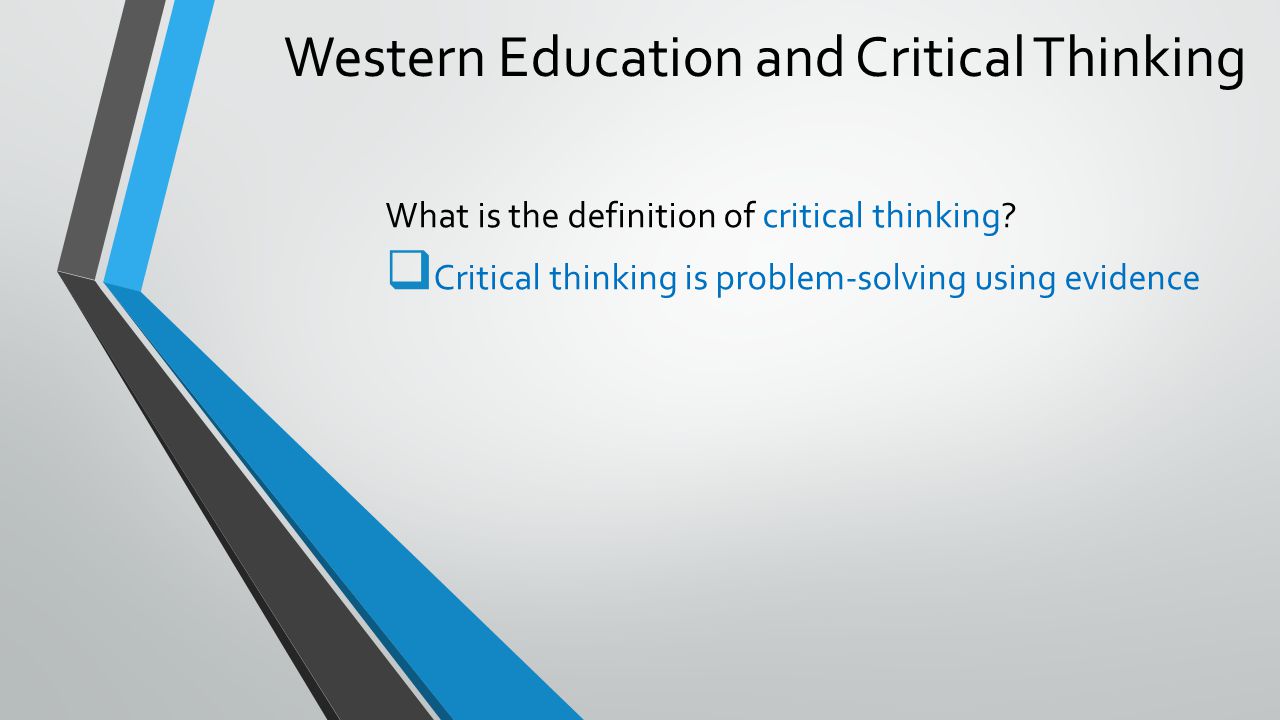 Western Education and Critical Thinking

What is the definition of critical thinking?

❑ Critical thinking is problem-solving using evidence